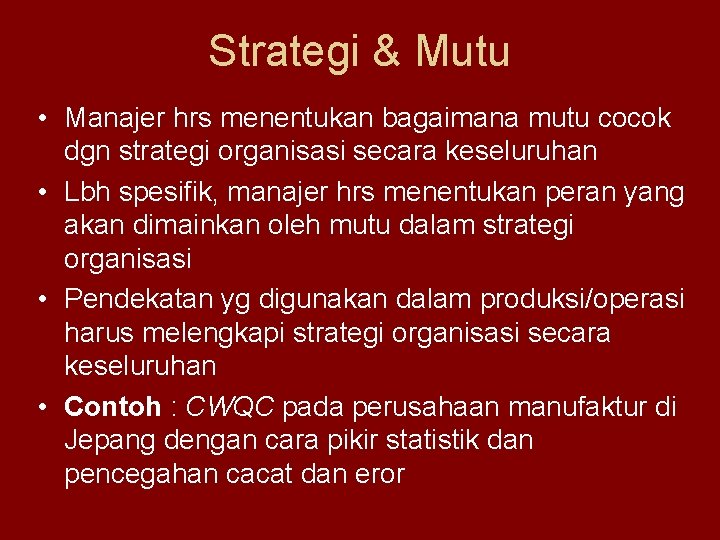 Strategi & Mutu

• Manajer hrs menentukan bagaimana mutu cocok dgn strategi organisasi secara keseluruhan
• Lbh spesifik, manajer hrs menentukan peran yang akan dimainkan oleh mutu dalam strategi organisasi
• Pendekatan yg digunakan dalam produksi/operasi harus melengkapi strategi organisasi secara keseluruhan
• Contoh : CWQC pada perusahaan manufaktur di Jepang dengan cara pikir statistik dan pencegahan cacat dan eror